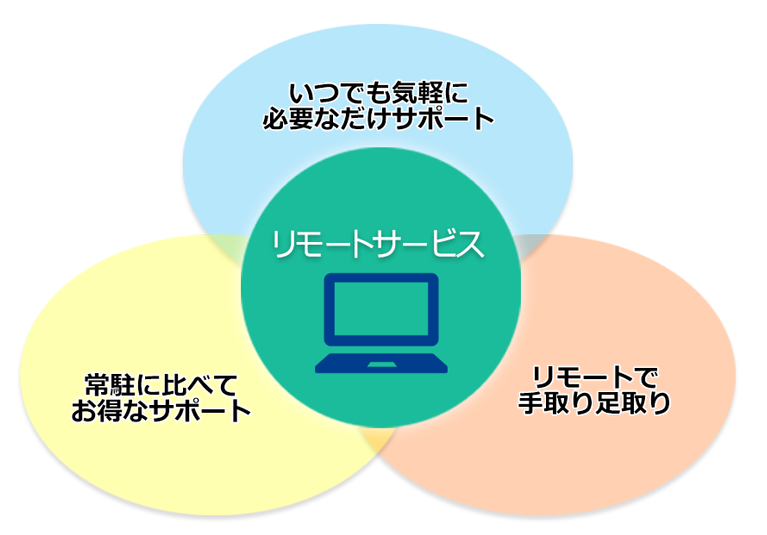 いつでも気軽に
必要なだけサポート

リモートサービス

常駐に比べて
お得なサポート

リモートで
手取り足取り